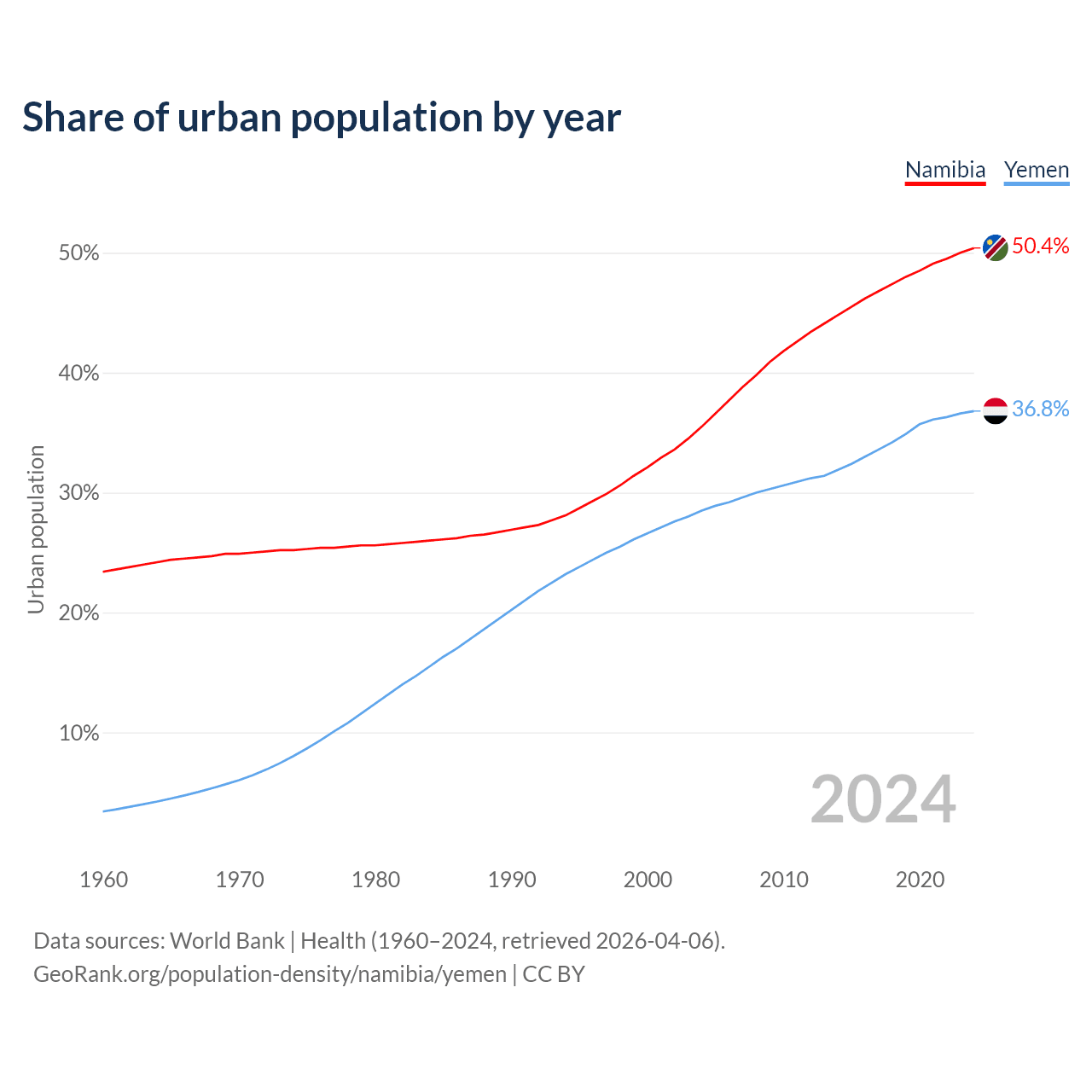 Share of urban population by year

Namibia Yemen

50%
40%
30%
20%
10%

Urban population

50.4%
36.8%

2024

1960 1970 1980 1990 2000 2010 2020

Data sources: World Bank | Health (1960–2024, retrieved 2026-04-06).
GeoRank.org/population-density/namibia/yemen | CC BY